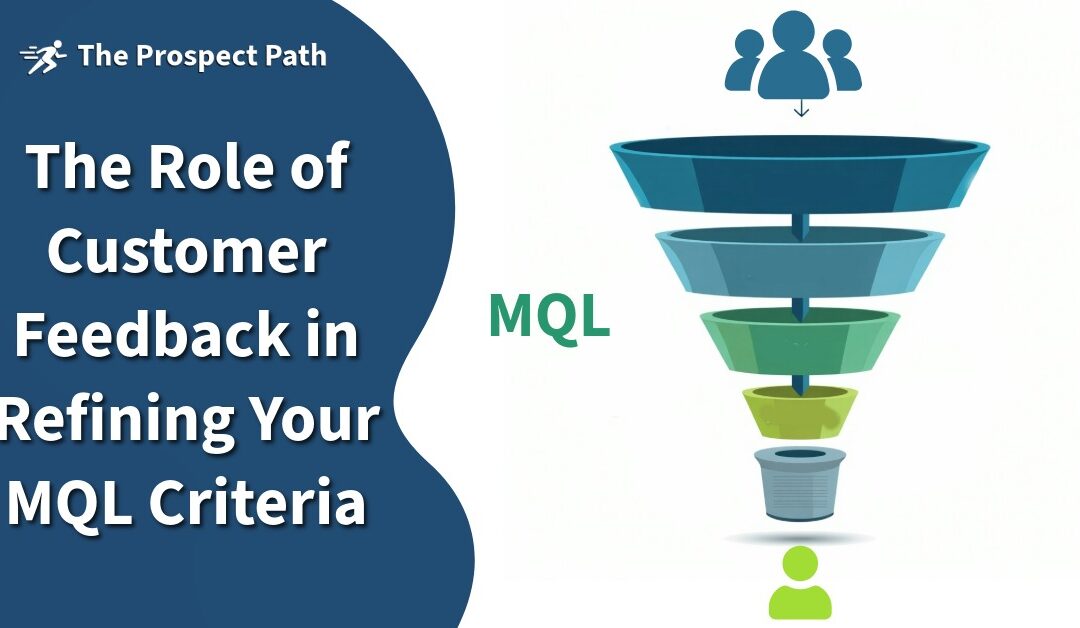 The Prospect Path

The Role of Customer Feedback in Refining Your MQL Criteria

MQL